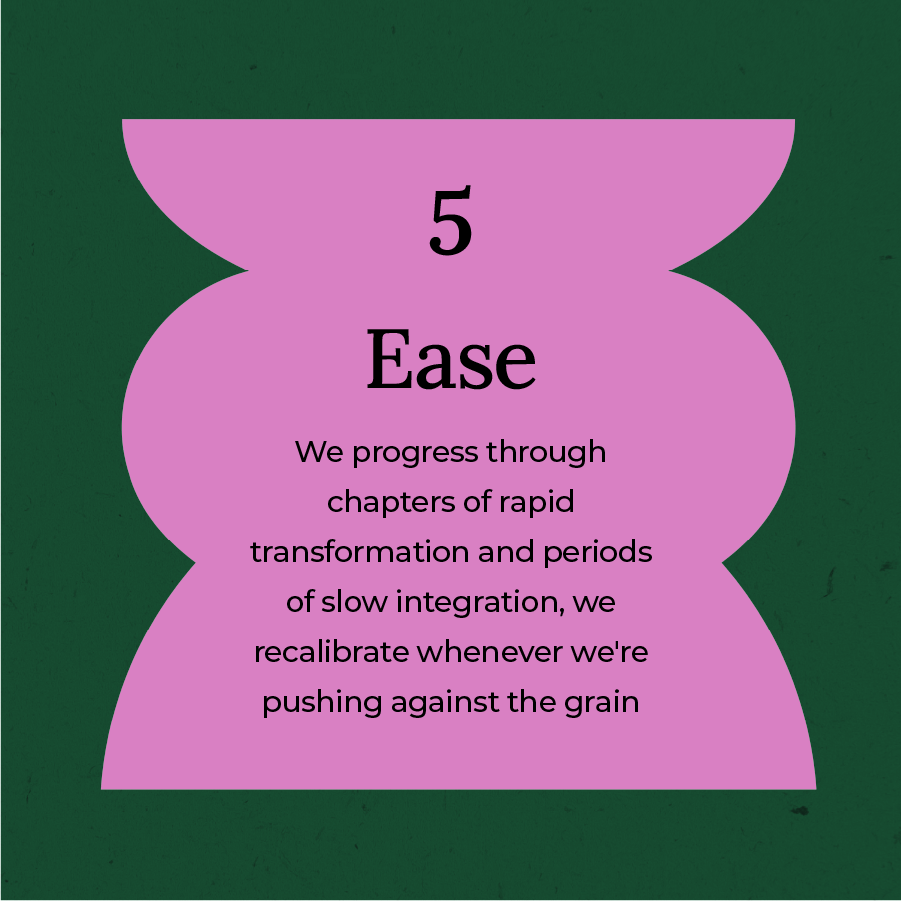 5

Ease

We progress through chapters of rapid transformation and periods of slow integration, we recalibrate whenever we're pushing against the grain